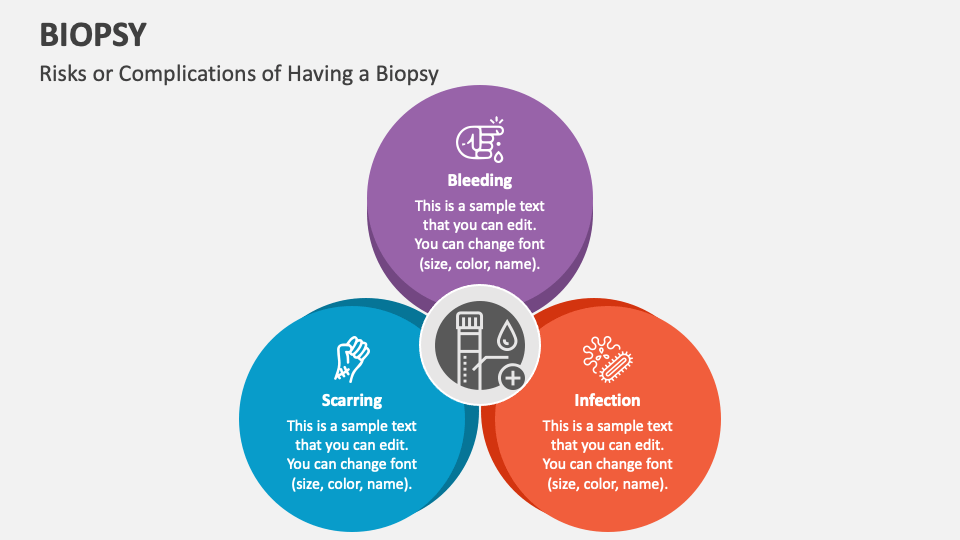 BIOPSY

Risks or Complications of Having a Biopsy

Bleeding

This is a sample text that you can edit. You can change font (size, color, name).

Scarring

This is a sample text that you can edit. You can change font (size, color, name).

Infection

This is a sample text that you can edit. You can change font (size, color, name).